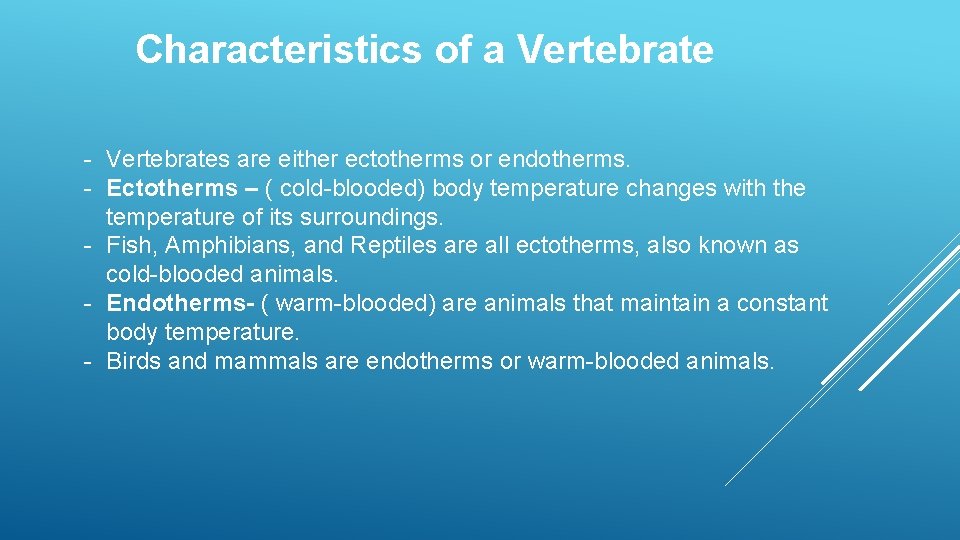 Characteristics of a Vertebrate

- Vertebrates are either ectotherms or endotherms.
- Ectotherms – ( cold-blooded) body temperature changes with the temperature of its surroundings.
- Fish, Amphibians, and Reptiles are all ectotherms, also known as cold-blooded animals.
- Endotherms- ( warm-blooded) are animals that maintain a constant body temperature.
- Birds and mammals are endotherms or warm-blooded animals.